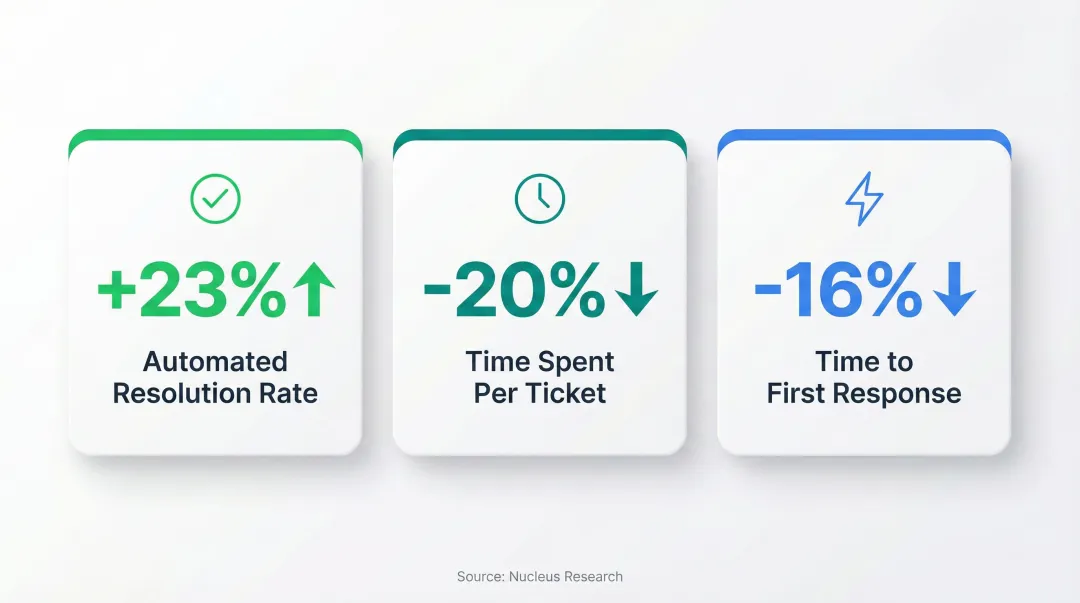 +23%↑

Automated Resolution Rate

-20%↓

Time Spent Per Ticket

-16%↓

Time to First Response

Source: Nucleus Research